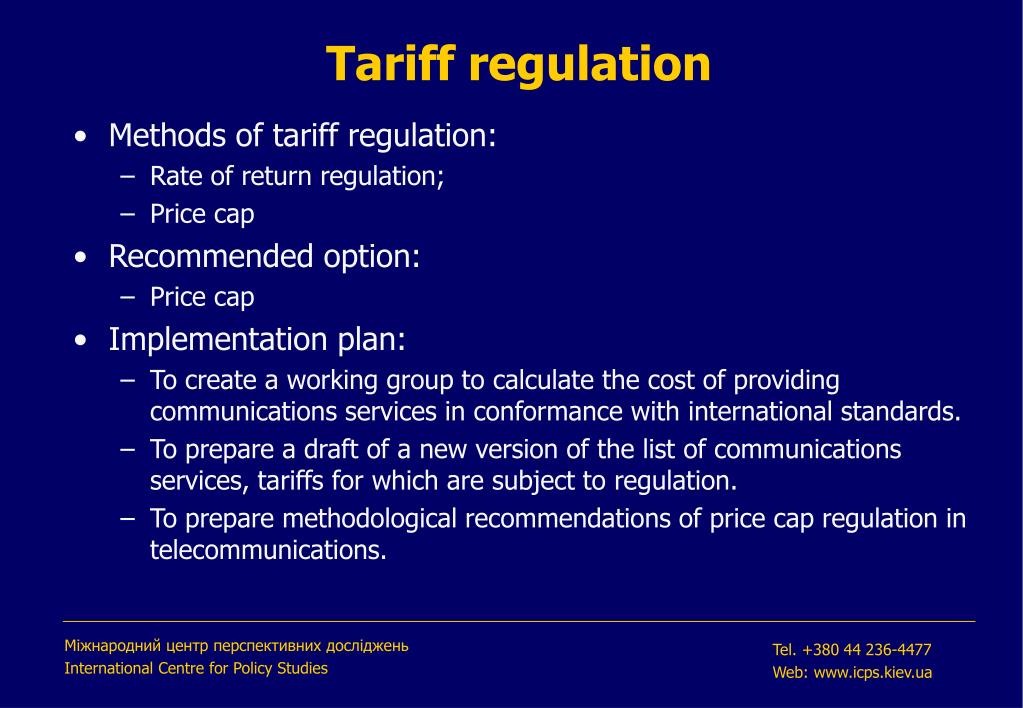 Tariff regulation

• Methods of tariff regulation:
– Rate of return regulation;
– Price cap
• Recommended option:
– Price cap
• Implementation plan:
– To create a working group to calculate the cost of providing communications services in conformance with international standards.
– To prepare a draft of a new version of the list of communications services, tariffs for which are subject to regulation.
– To prepare methodological recommendations of price cap regulation in telecommunications.

Міжнародний центр перспективних досліджень
International Centre for Policy Studies

Tel. +380 44 236-4477
Web: www.icps.kiev.ua